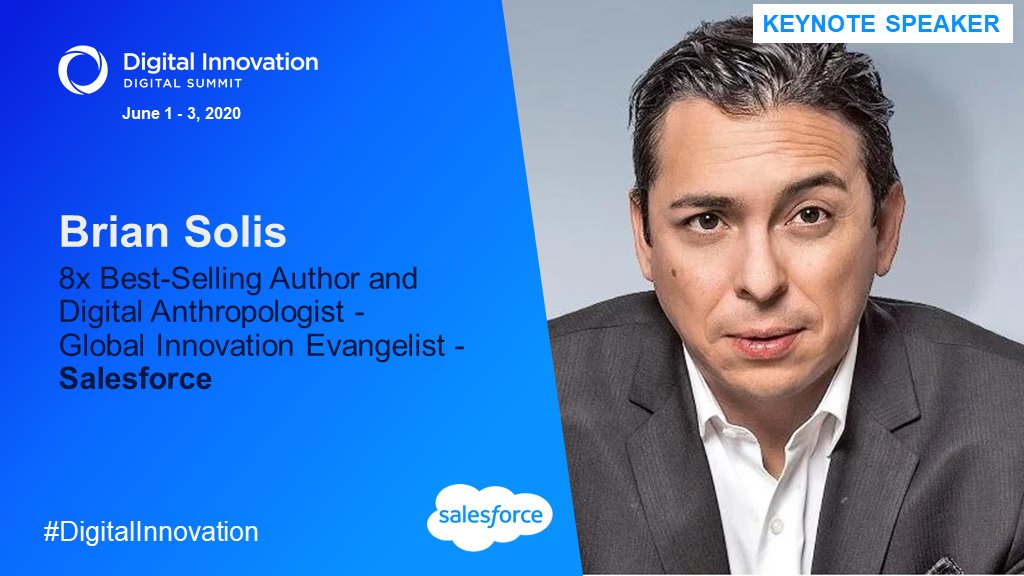 Digital Innovation
DIGITAL SUMMIT
June 1 - 3, 2020

KEYNOTE SPEAKER

Brian Solis
8x Best-Selling Author and Digital Anthropologist - Global Innovation Evangelist - Salesforce

#DigitalInnovation

salesforce